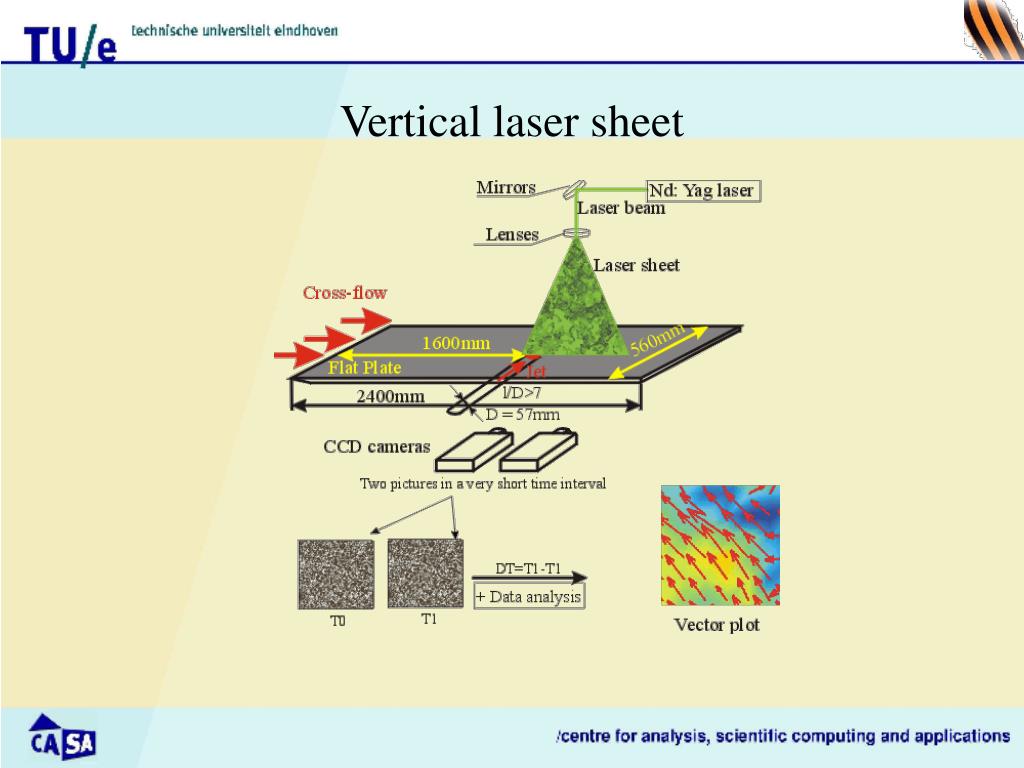 TU/e technische universiteit eindhoven

Vertical laser sheet

Mirrors
Nd: Yag laser
Laser beam
Lenses
Laser sheet
Cross-flow
1600mm
560mm
Flat Plate
Jet
2400mm
l/D>7
D = 57mm
CCD cameras
Two pictures in a very short time interval
DT=T1-T1
+ Data analysis
T0
T1
Vector plot

CASA
/centre for analysis, scientific computing and applications